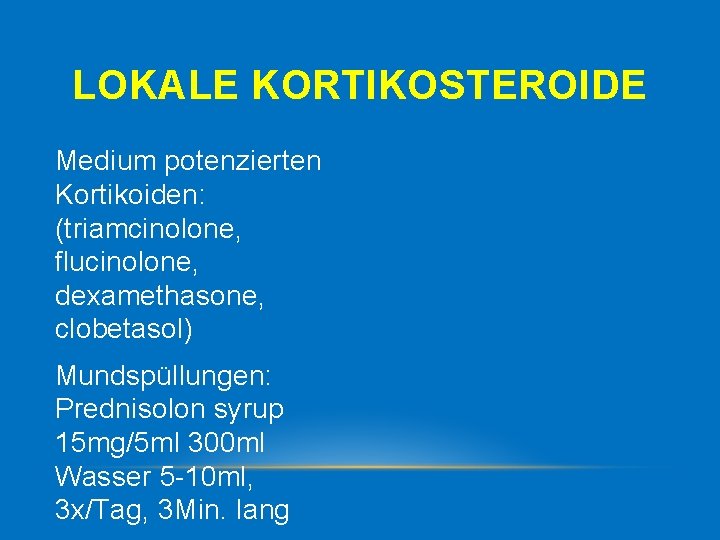 LOKALE KORTIKOSTEROIDE

Medium potenzierten Kortikoiden: (triamcinolone, flucinolone, dexamethasone, clobetasol)

Mundspüllungen: Prednisolon syrup 15mg/5ml 300ml Wasser 5-10ml, 3x/Tag, 3Min. lang